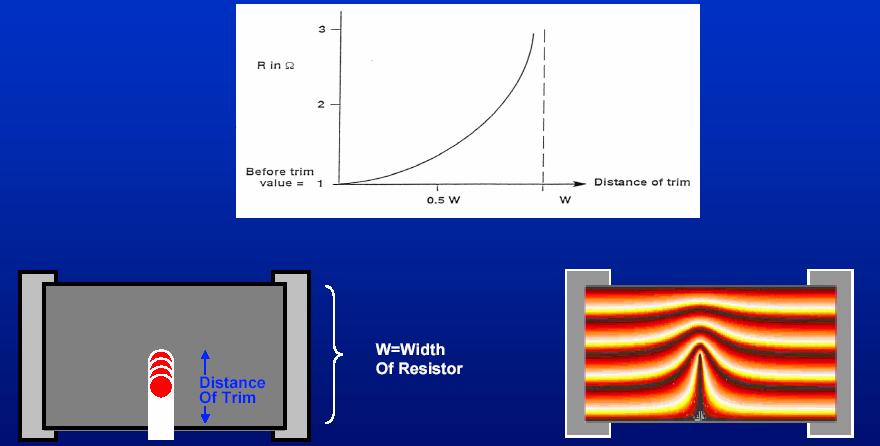 R in Ω

3

2

Before trim value = 1

0.5 W

W

Distance of trim

Distance Of Trim

W=Width Of Resistor